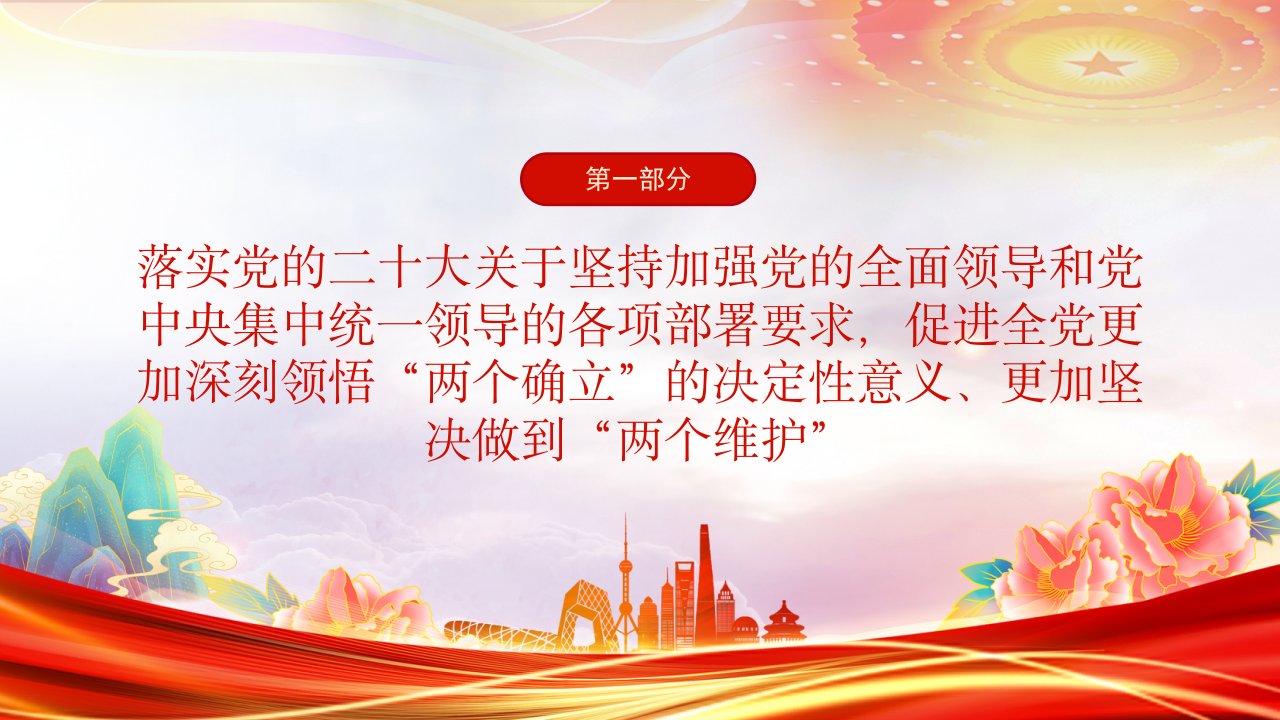 第一部分

落实党的二十大关于坚持加强党的全面领导和党中央集中统一领导的各项部署要求，促进全党更加深刻领悟“两个确立”的决定性意义、更加坚决做到“两个维护”